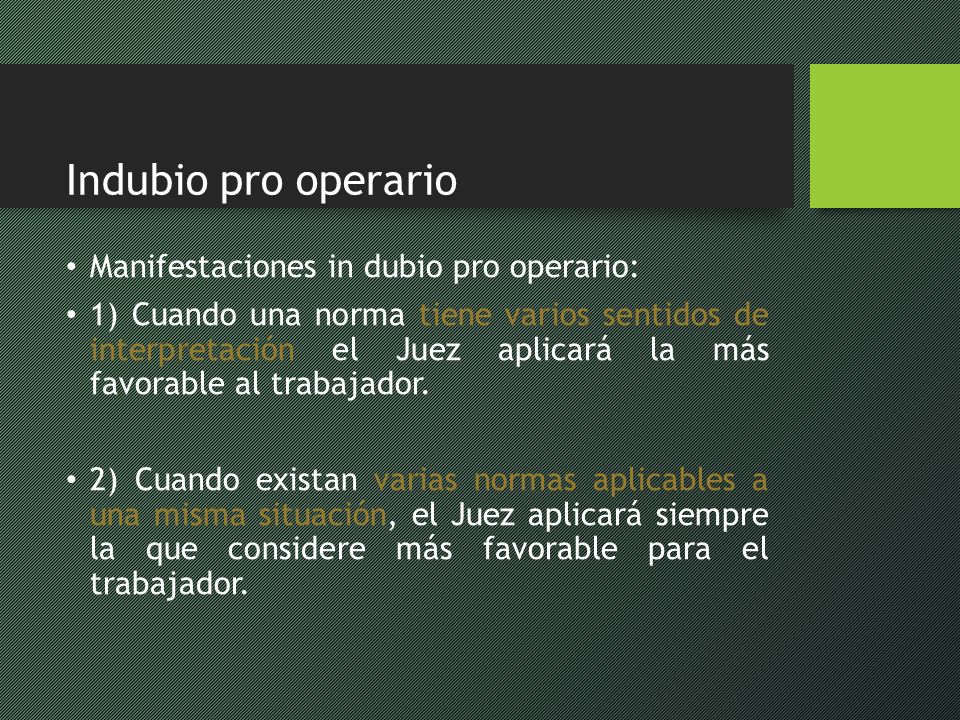 Indubio pro operario

• Manifestaciones in dubio pro operario:

• 1) Cuando una norma tiene varios sentidos de interpretación el Juez aplicará la más favorable al trabajador.

• 2) Cuando existan varias normas aplicables a una misma situación, el Juez aplicará siempre la que considere más favorable para el trabajador.